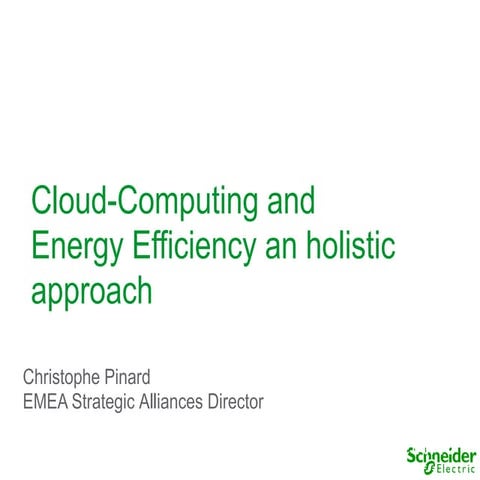 Cloud-Computing and Energy Efficiency an holistic approach

Christophe Pinard
EMEA Strategic Alliances Director

Schneider Electric